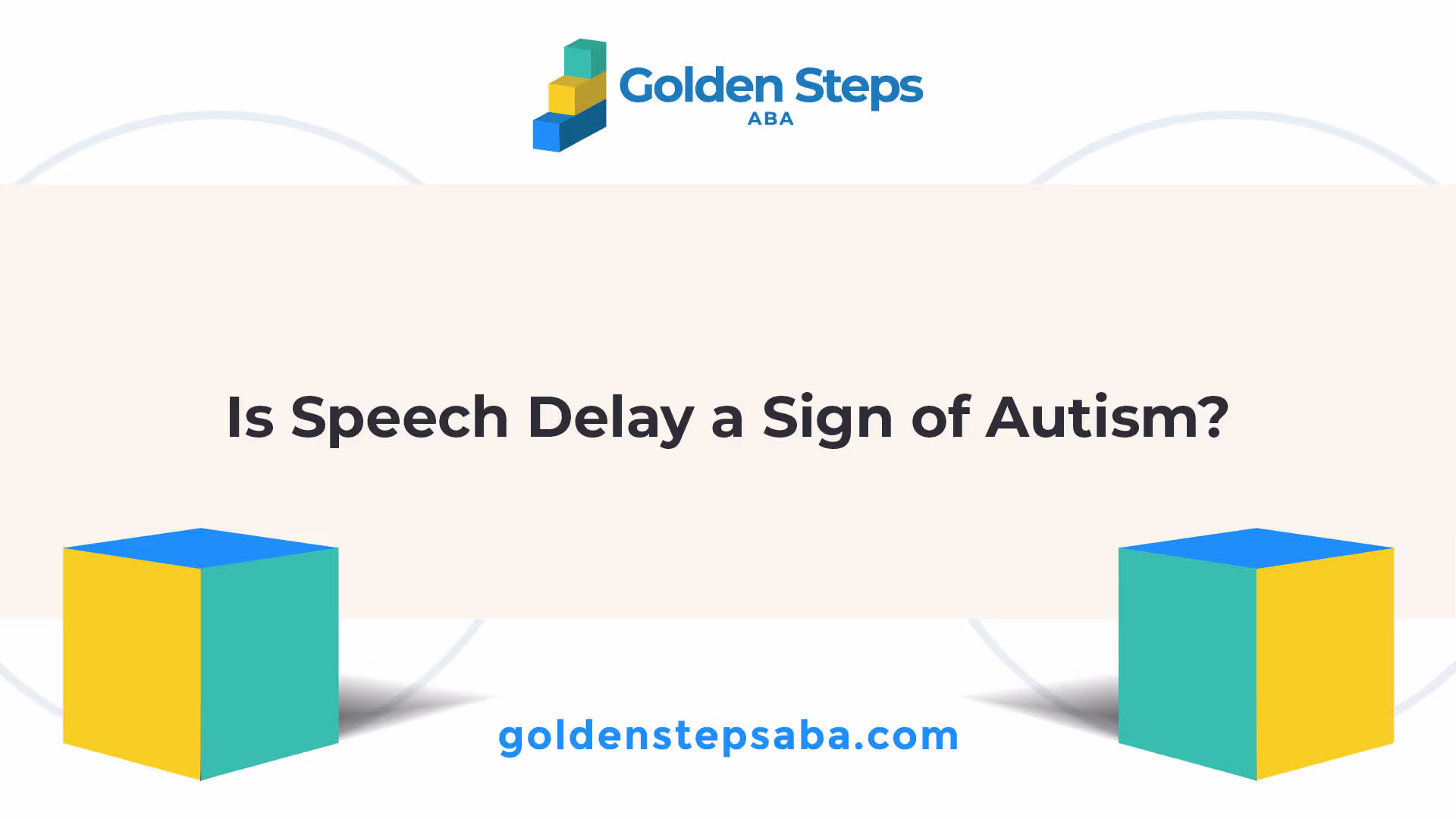 Golden Steps
ABA

Is Speech Delay a Sign of Autism?

goldenstepsaba.com